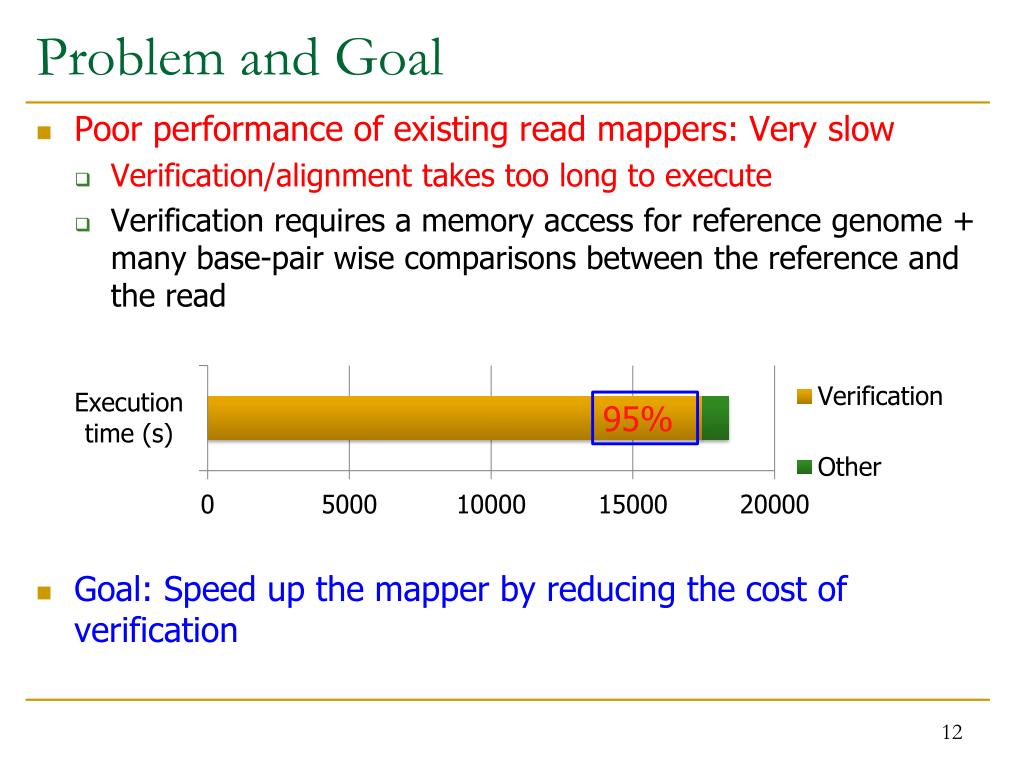 Problem and Goal

Poor performance of existing read mappers: Very slow

Verification/alignment takes too long to execute

Verification requires a memory access for reference genome + many base-pair wise comparisons between the reference and the read

Execution time (s)

95%

Verification

Other

0 5000 10000 15000 20000

Goal: Speed up the mapper by reducing the cost of verification

12